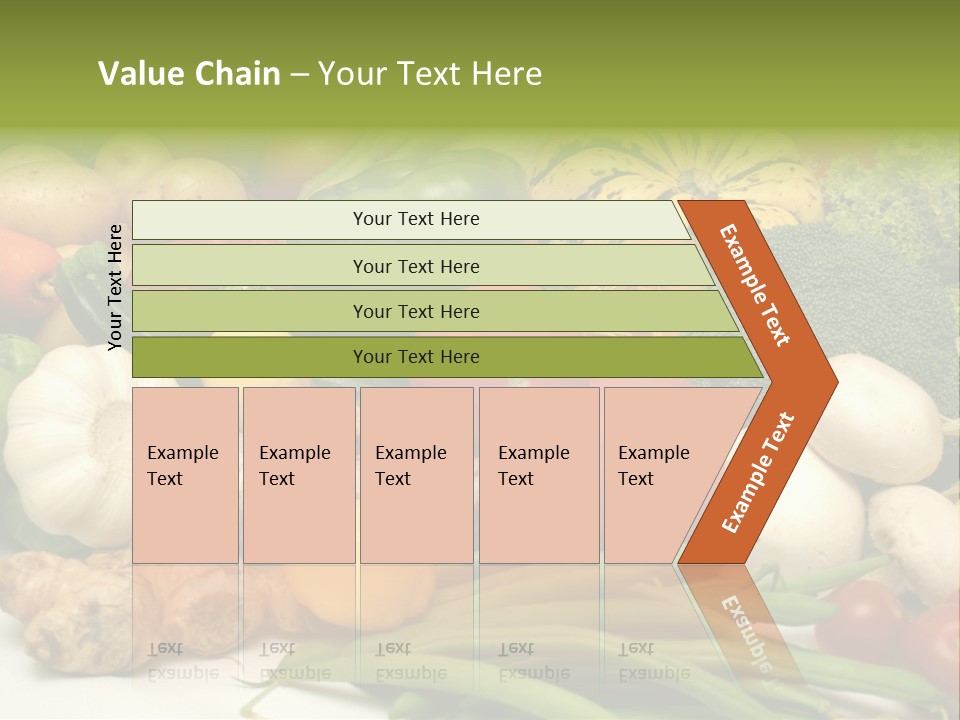 Value Chain – Your Text Here

Your Text Here

Your Text Here

Your Text Here

Your Text Here

Your Text Here

Example Text

Example Text

Example Text

Example Text

Example Text

Example Text

Example Text